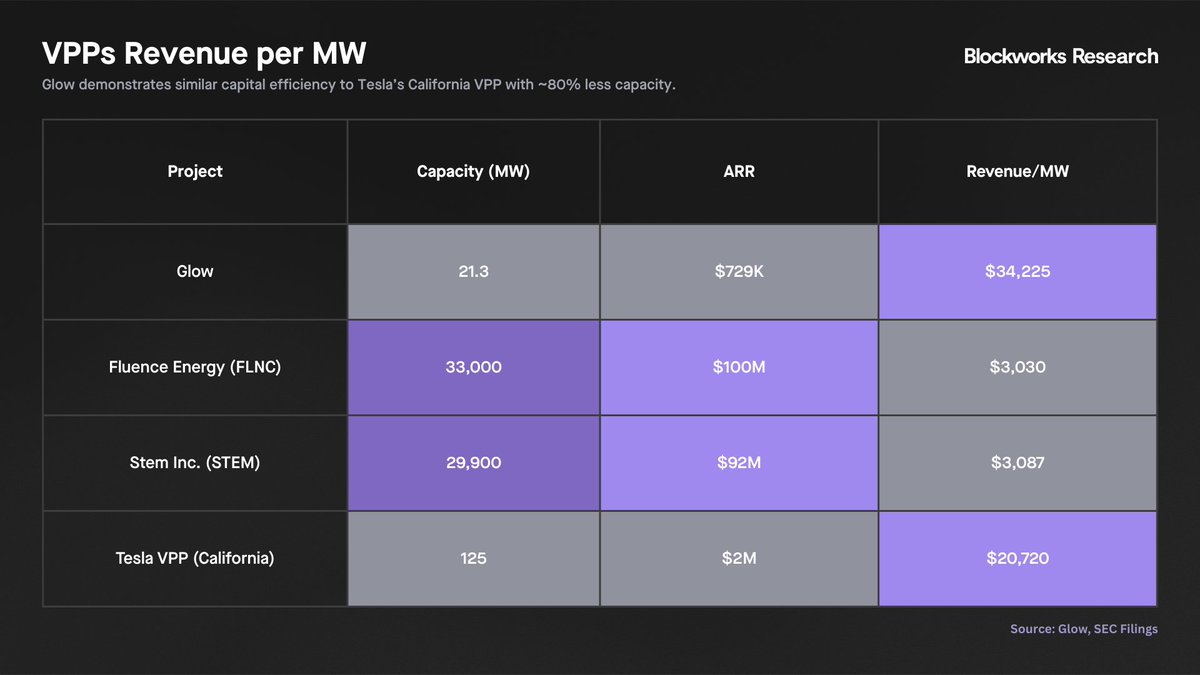 VPPs Revenue per MW

Blockworks Research

Glow demonstrates similar capital efficiency to Tesla's California VPP with ~80% less capacity.

| Project | Capacity (MW) | ARR | Revenue/MW |
|---|---|---|---|
| Glow | 21.3 | $729K | $34,225 |
| Fluence Energy (FLNC) | 33,000 | $100M | $3,030 |
| Stem Inc. (STEM) | 29,900 | $92M | $3,087 |
| Tesla VPP (California) | 125 | $2M | $20,720 |

Source: Glow, SEC Filings